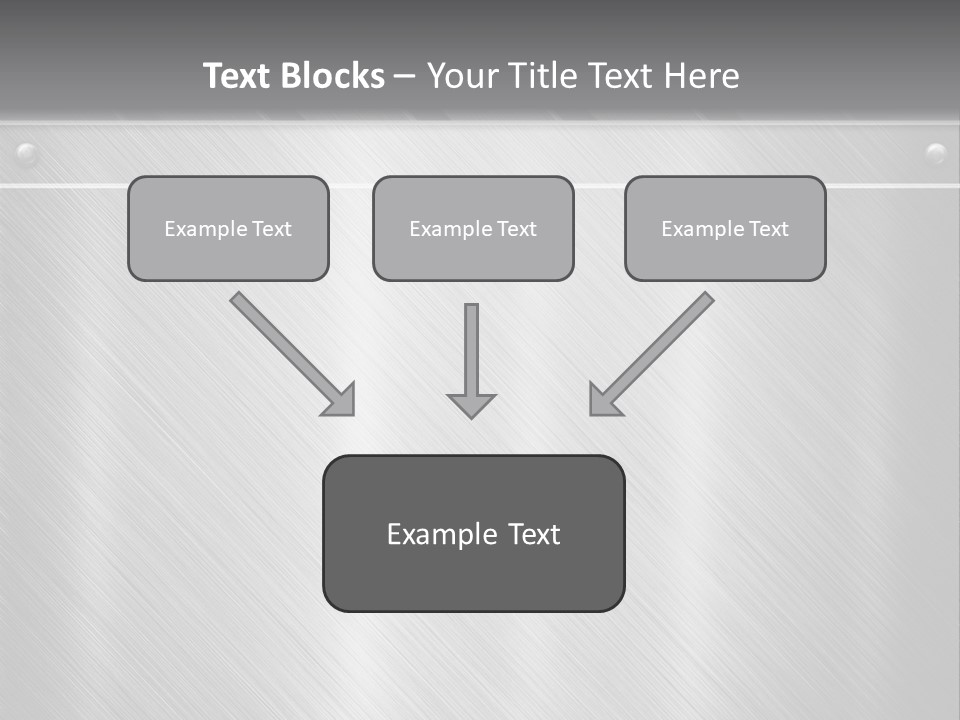 Text Blocks – Your Title Text Here

Example Text

Example Text

Example Text

Example Text